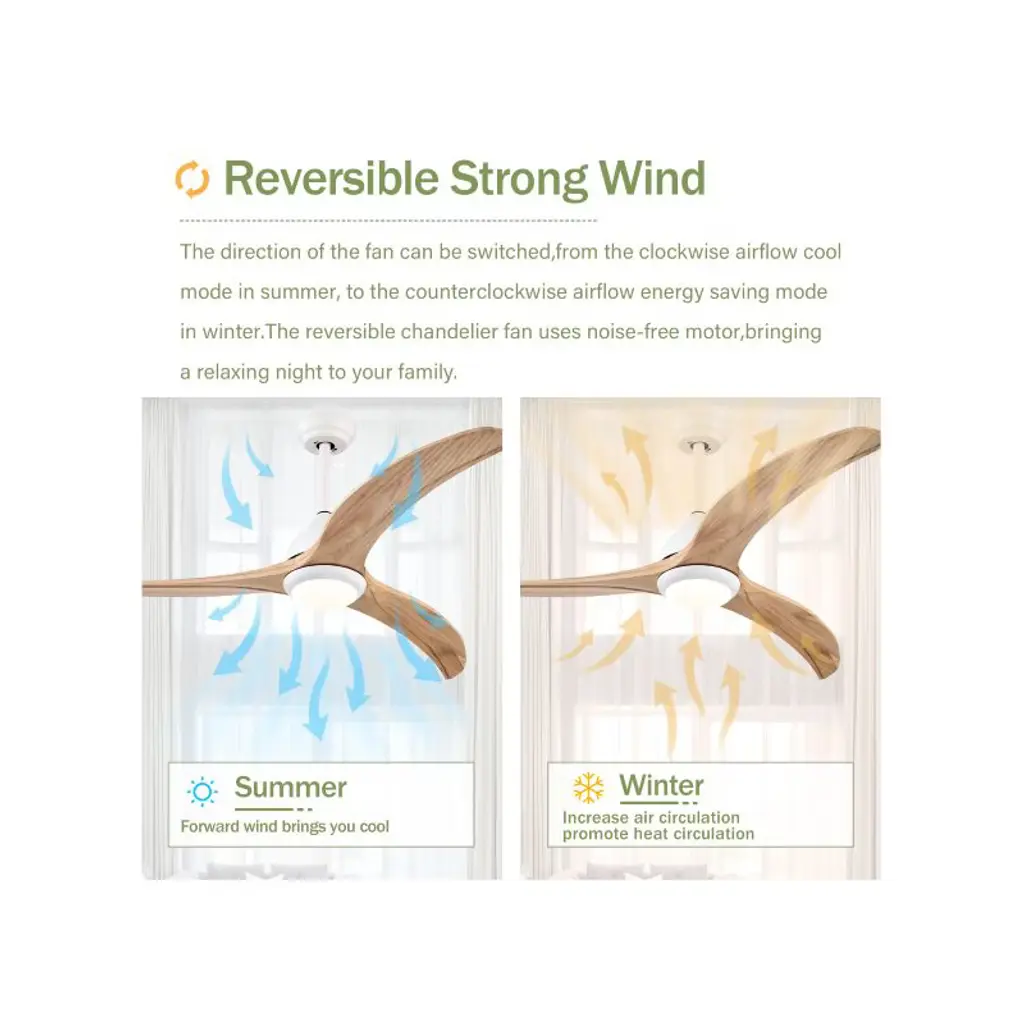 Reversible Strong Wind

The direction of the fan can be switched,from the clockwise airflow cool mode in summer, to the counterclockwise airflow energy saving mode in winter.The reversible chandelier fan uses noise-free motor,bringing a relaxing night to your family.

Summer
Forward wind brings you cool

Winter
Increase air circulation
promote heat circulation